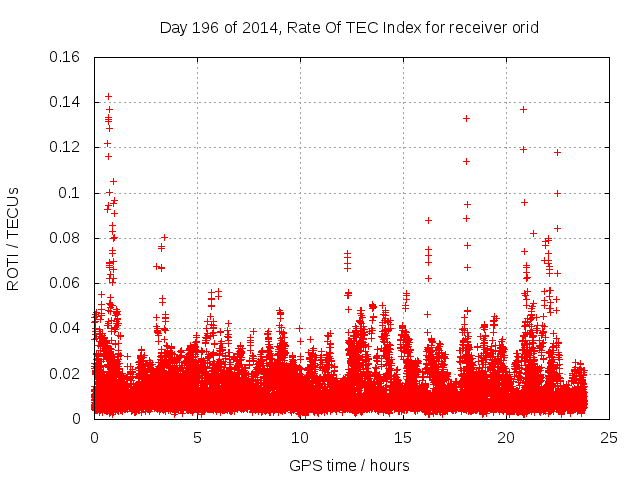 Day 196 of 2014, Rate Of TEC Index for receiver orid

ROTI / TECUs

0.16
0.14
0.12
0.1
0.08
0.06
0.04
0.02
0

0
5
10
15
20
25

GPS time / hours